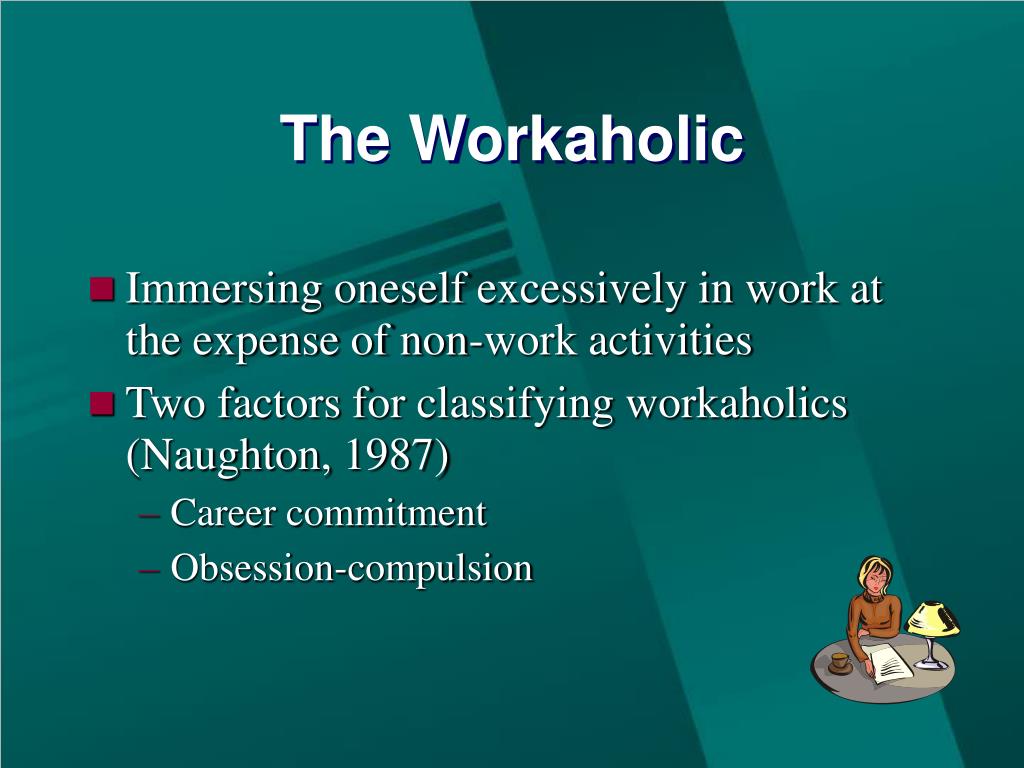 The Workaholic

Immersing oneself excessively in work at the expense of non-work activities

Two factors for classifying workaholics (Naughton, 1987)

– Career commitment

– Obsession-compulsion